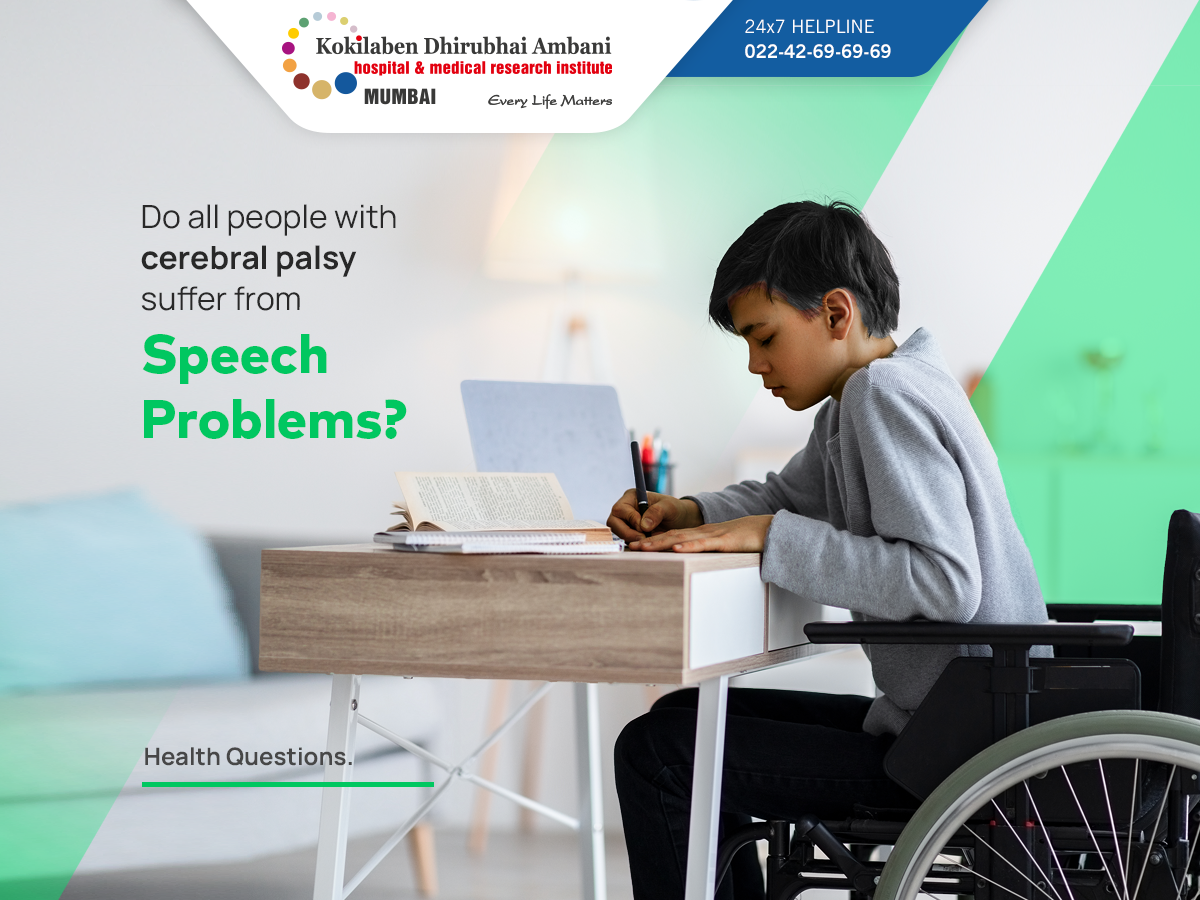 Kokilaben Dhirubhai Ambani
hospital & medical research institute
MUMBAI
Every Life Matters

24x7 HELPLINE
022-42-69-69-69

Do all people with cerebral palsy suffer from Speech Problems?

Health Questions.